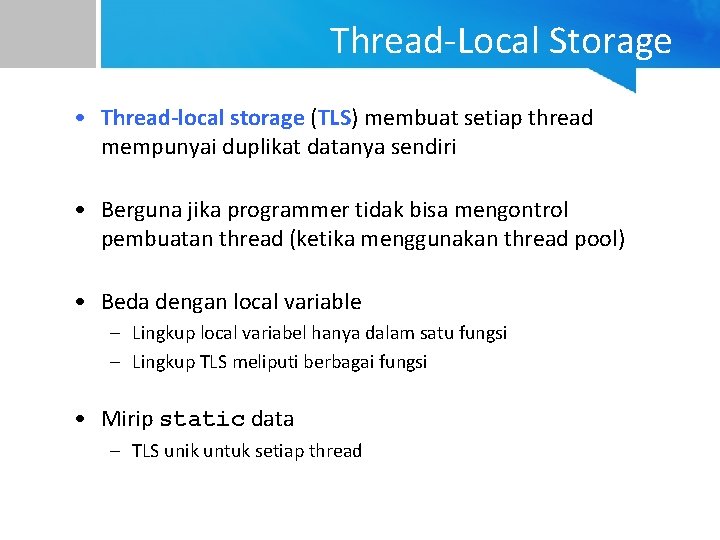 Thread-Local Storage

• Thread-local storage (TLS) membuat setiap thread mempunyai duplikat datanya sendiri

• Berguna jika programmer tidak bisa mengontrol pembuatan thread (ketika menggunakan thread pool)

• Beda dengan local variable
– Lingkup local variabel hanya dalam satu fungsi
– Lingkup TLS meliputi berbagai fungsi

• Mirip static data
– TLS unik untuk setiap thread